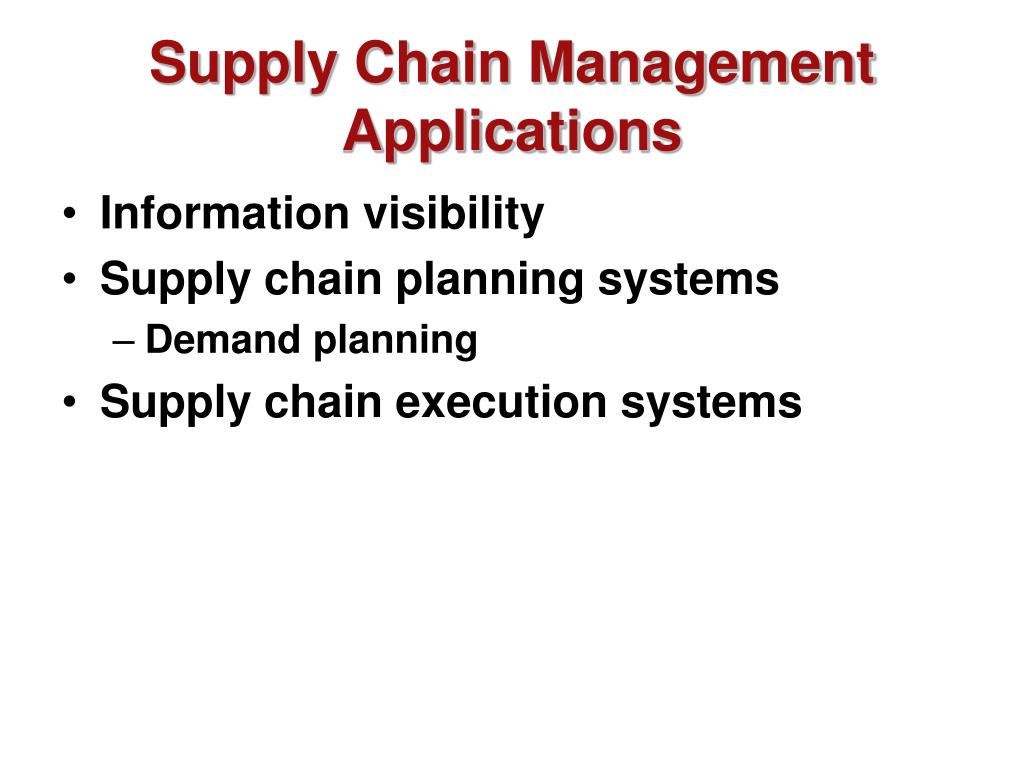 Supply Chain Management Applications

• Information visibility
• Supply chain planning systems
– Demand planning
• Supply chain execution systems